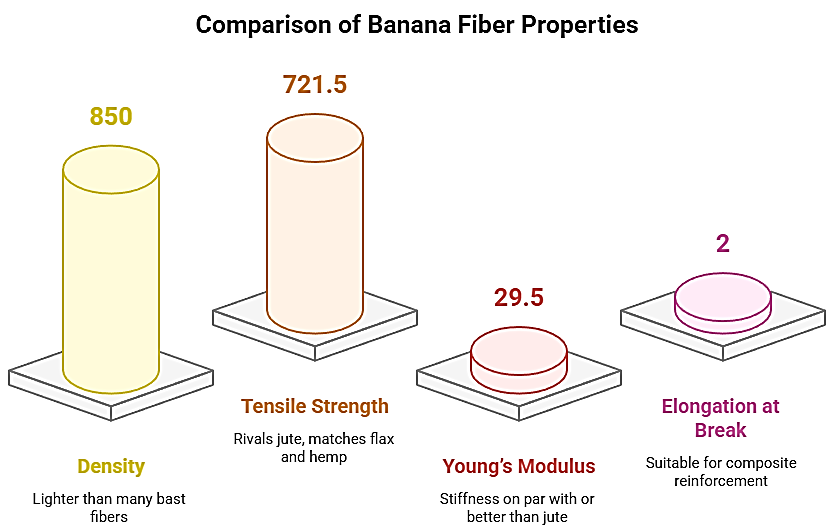 Comparison of Banana Fiber Properties

850

Density

Lighter than many bast fibers

721.5

Tensile Strength

Rivals jute, matches flax and hemp

29.5

Young's Modulus

Stiffness on par with or better than jute

2

Elongation at Break

Suitable for composite reinforcement